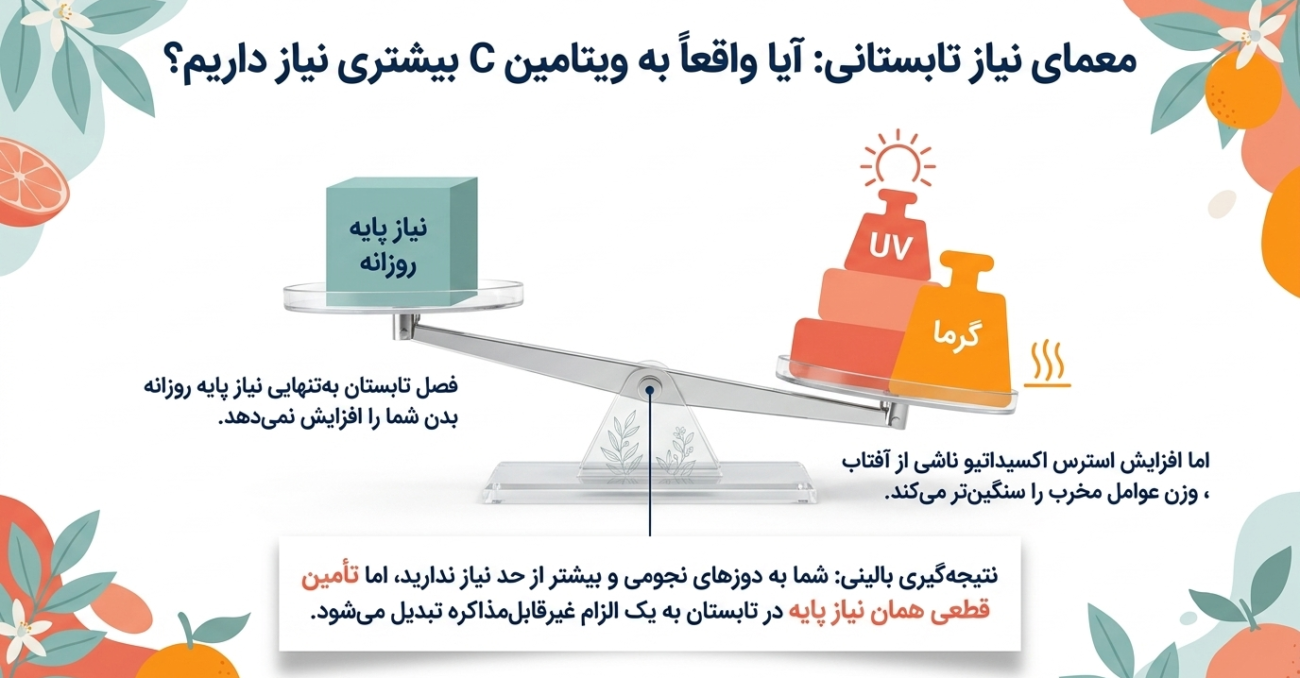 معمای نیاز تابستانی: آیا واقعاً به ویتامین C بیشتری نیاز داریم؟

نیاز پایه روزانه

UV

گرما

فصل تابستان به‌تنهایی نیاز پایه روزانه بدن شما را افزایش نمی‌دهد.

اما افزایش استرس اکسیداتیو ناشی از آفتاب ، وزن عوامل مخرب را سنگین‌تر می‌کند.

نتیجه‌گیری بالینی: شما به دوزهای نجومی و بیشتر از حد نیاز ندارید، اما تأمین قطعی همان نیاز پایه در تابستان به یک الزام غیرقابل‌مذاکره تبدیل می‌شود.